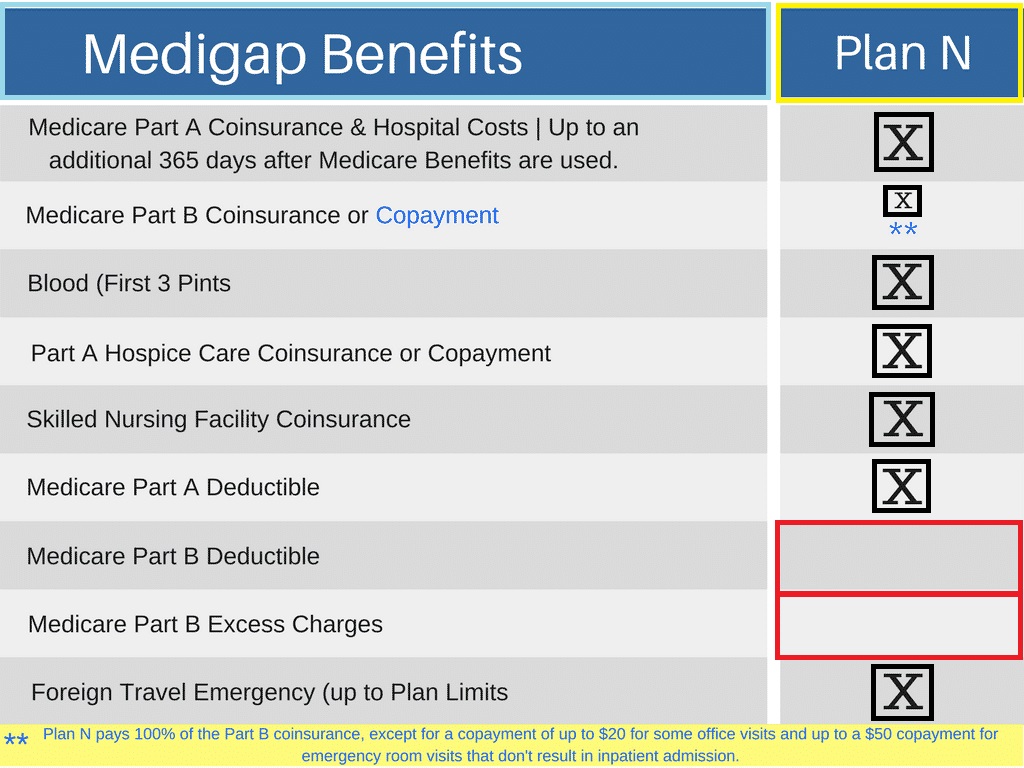 | Medigap Benefits | Plan N |
|---|---|
| Medicare Part A Coinsurance & Hospital Costs \| Up to an additional 365 days after Medicare Benefits are used. | X |
| Medicare Part B Coinsurance or Copayment | X ** |
| Blood (First 3 Pints | X |
| Part A Hospice Care Coinsurance or Copayment | X |
| Skilled Nursing Facility Coinsurance | X |
| Medicare Part A Deductible | X |
| Medicare Part B Deductible | |
| Medicare Part B Excess Charges | |
| Foreign Travel Emergency (up to Plan Limits | X |

** Plan N pays 100% of the Part B coinsurance, except for a copayment of up to $20 for some office visits and up to a $50 copayment for emergency room visits that don't result in inpatient admission.